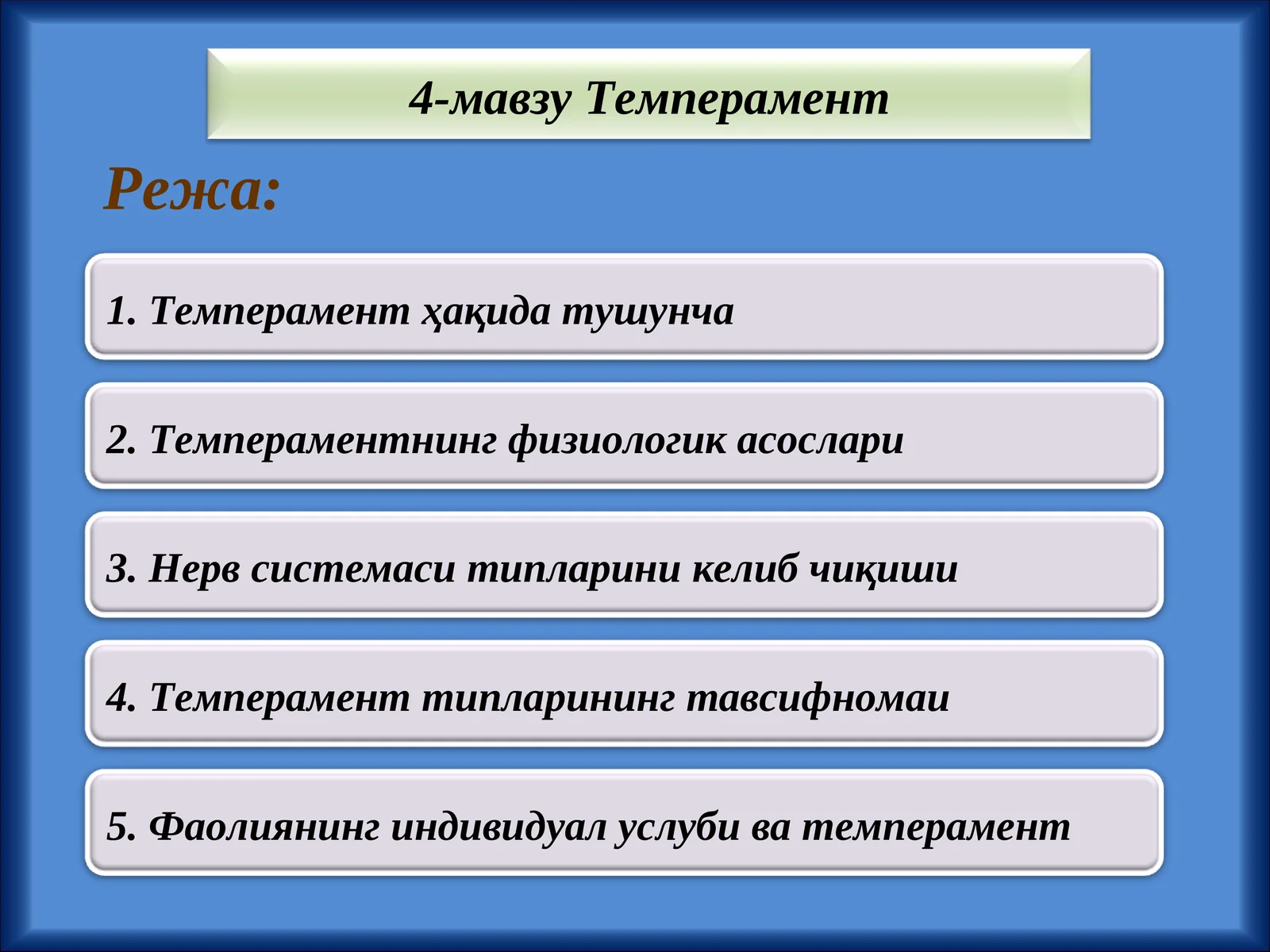 4-мавзу Темперамент

Режа:

1. Темперамент ҳақида тушунча

2. Темпераментнинг физиологик асослари

3. Нерв системаси типларини келиб чиқиши

4. Темперамент типларининг тавсифномаи

5. Фаолиянинг индивидуал услуби ва темперамент